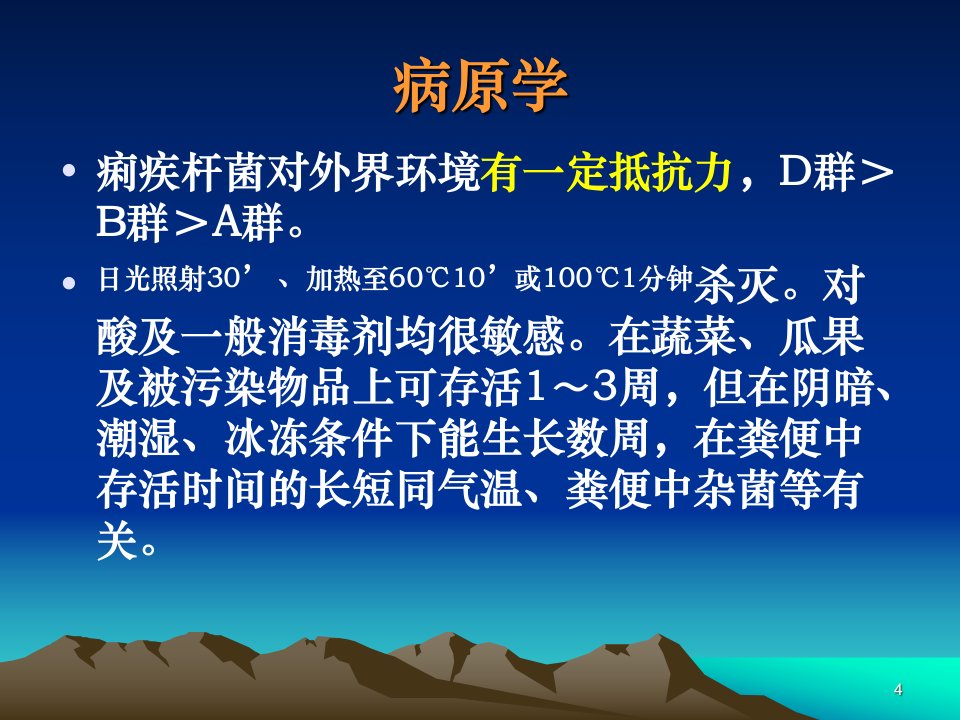 病原学

• 痢疾杆菌对外界环境有一定抵抗力，D群＞B群＞A群。

• 日光照射30’、加热至60℃10’或100℃1分钟杀灭。对酸及一般消毒剂均很敏感。在蔬菜、瓜果及被污染物品上可存活1～3周，但在阴暗、潮湿、冰冻条件下能生长数周，在粪便中存活时间的长短同气温、粪便中杂菌等有关。

4